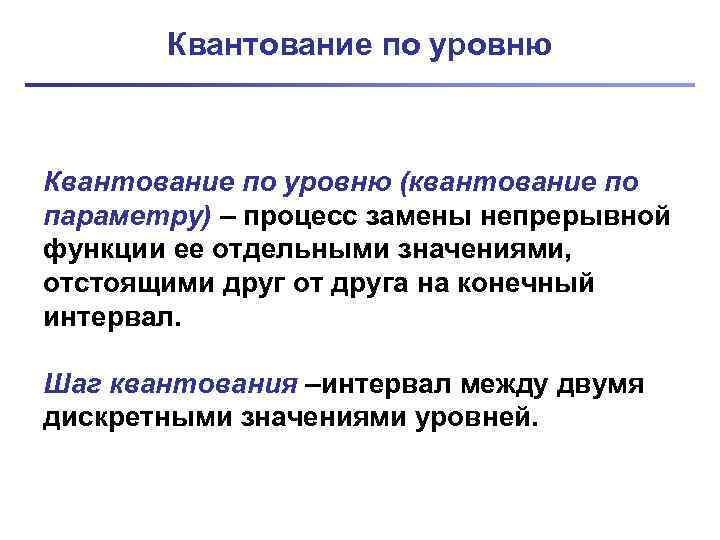 Квантование по уровню

Квантование по уровню (квантование по параметру) – процесс замены непрерывной функции ее отдельными значениями, отстоящими друг от друга на конечный интервал.

Шаг квантования –интервал между двумя дискретными значениями уровней.